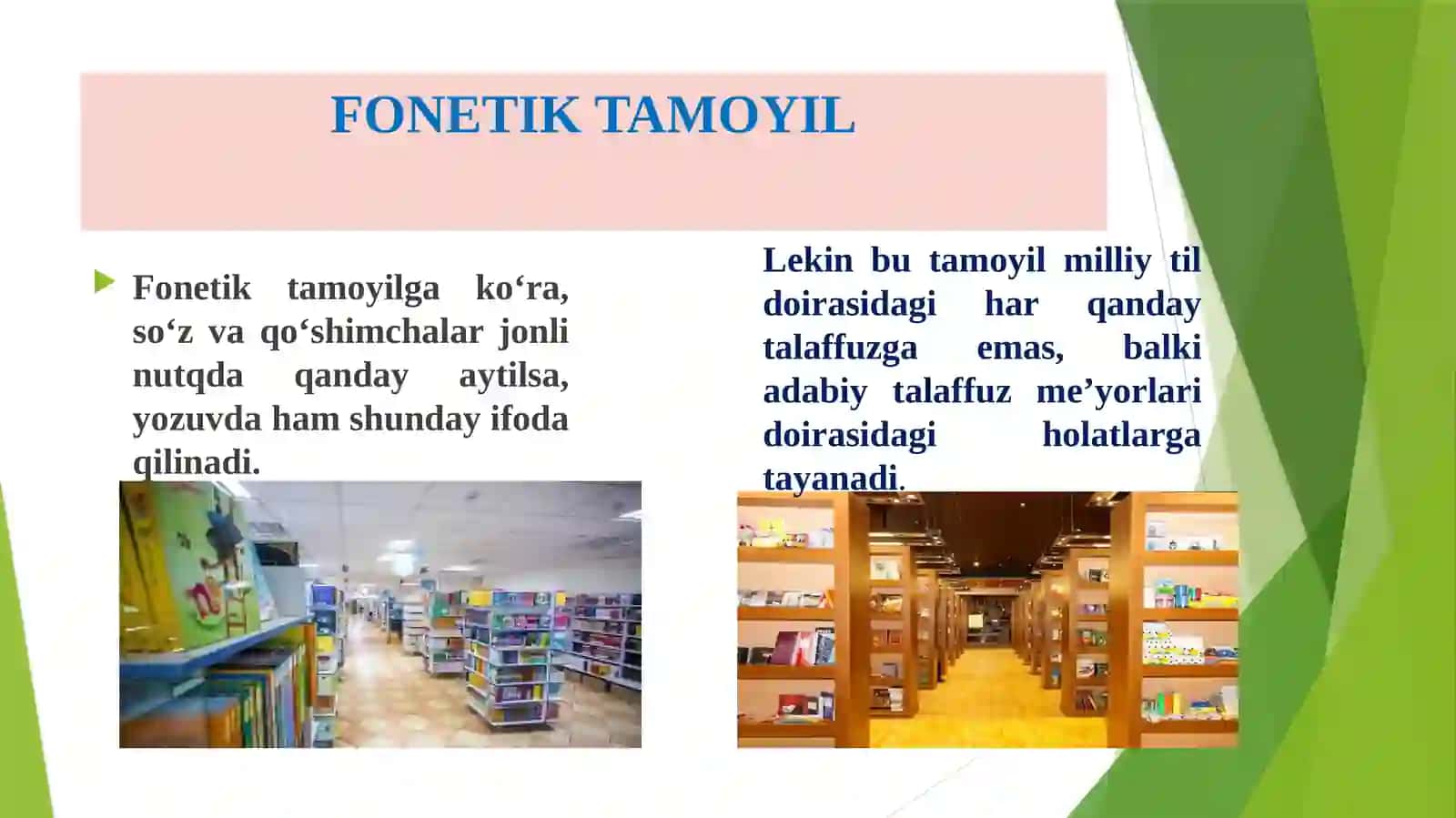 FONETIK TAMOYIL

Fonetik tamoyilga ko‘ra, so‘z va qo‘shimchalar jonli nutqda qanday aytilsa, yozuvda ham shunday ifoda qilinadi.

Lekin bu tamoyil milliy til doirasidagi har qanday talaffuzga emas, balki adabiy talaffuz me’yorlari doirasidagi holatlarga tayanadi.